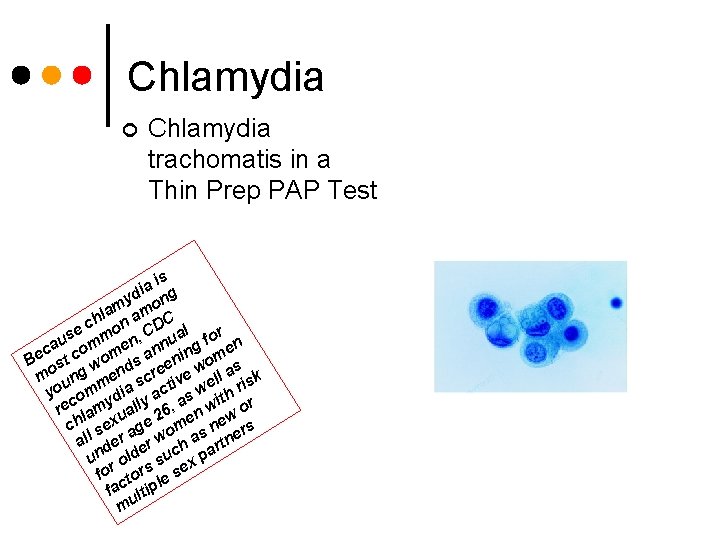 Chlamydia

Chlamydia trachomatis in a Thin Prep PAP Test

Because chlamydia is most common among young women, CDC recommends annual chlamydia screening for all sexually active women under age 26, as well as for older women with risk factors such as new or multiple sex partners